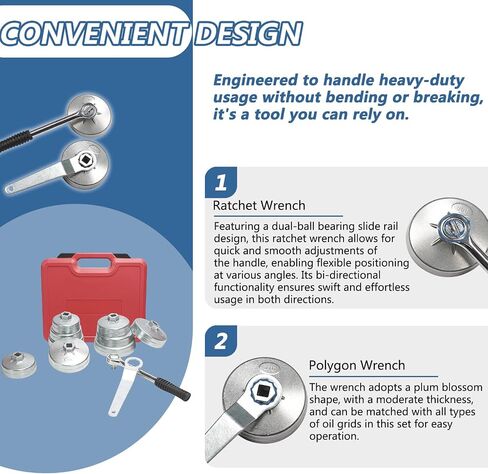 CONVENIENT DESIGN

Engineered to handle heavy-duty usage without bending or breaking, it's a tool you can rely on.

1

Ratchet Wrench

Featuring a dual-ball bearing slide rail design, this ratchet wrench allows for quick and smooth adjustments of the handle, enabling flexible positioning at various angles. Its bi-directional functionality ensures swift and effortless usage in both directions.

2

Polygon Wrench

The wrench adopts a plum blossom shape, with a moderate thickness, and can be matched with all types of oil grids in this set for easy operation.